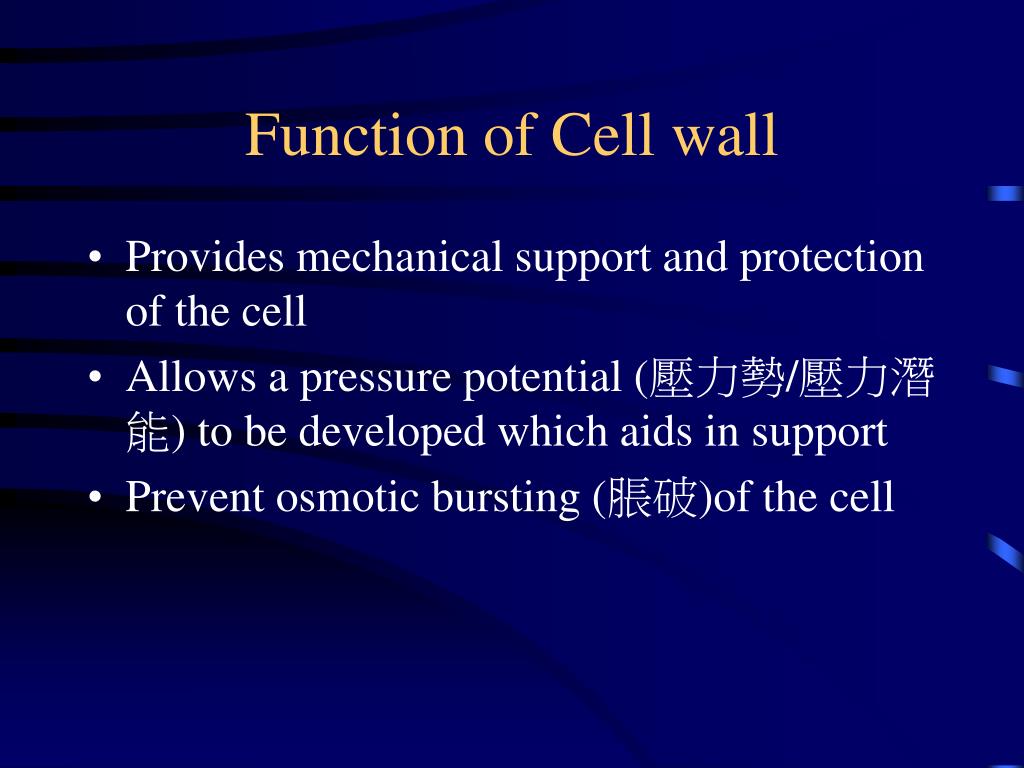 Function of Cell wall

• Provides mechanical support and protection of the cell
• Allows a pressure potential (壓力勢/壓力潛能) to be developed which aids in support
• Prevent osmotic bursting (脹破)of the cell